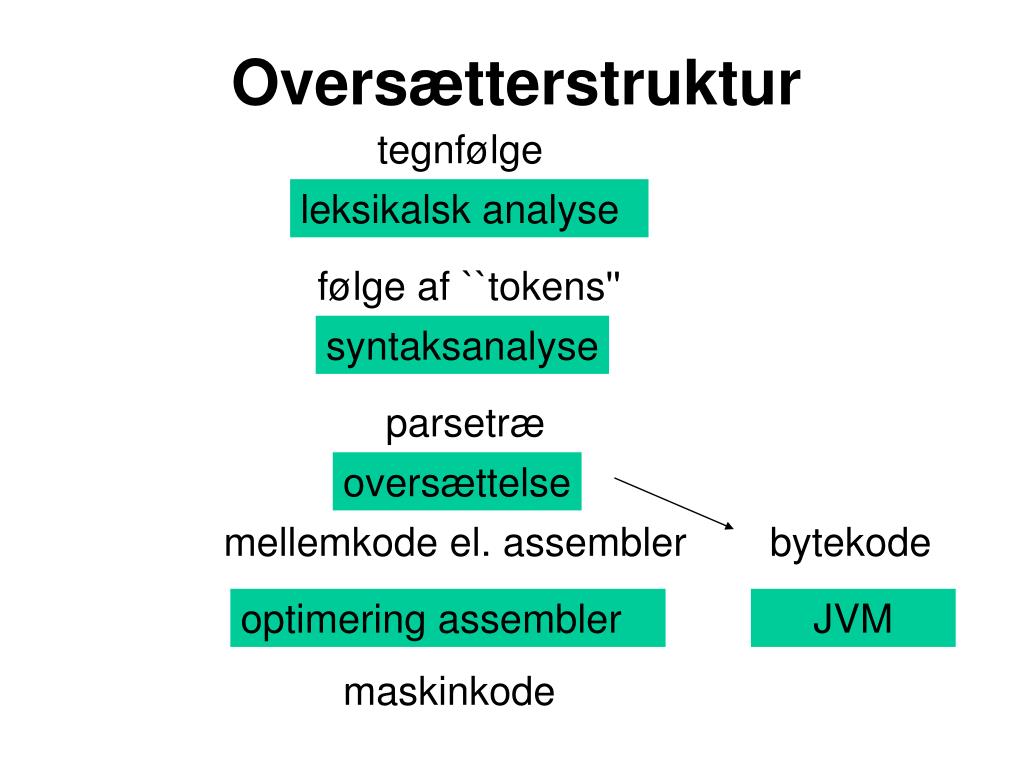 Oversætterstruktur

tegnfølge

leksikalsk analyse

følge af ``tokens''

syntaksanalyse

parsetræ

oversættelse

mellemkode el. assembler

bytekode

optimering assembler

JVM

maskinkode